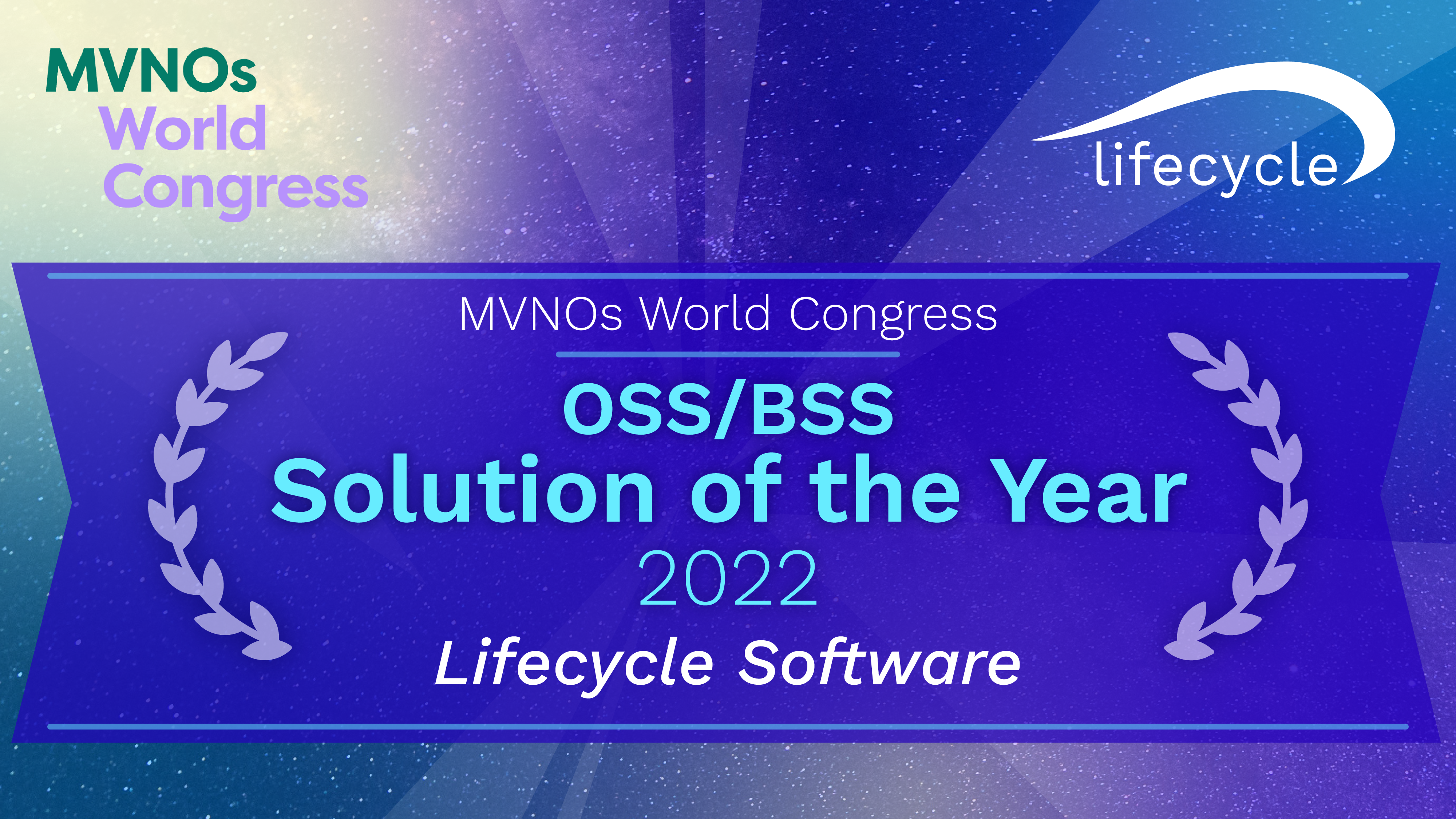 MVNOs World Congress

lifecycle

MVNOs World Congress

OSS/BSS
Solution of the Year
2022
Lifecycle Software